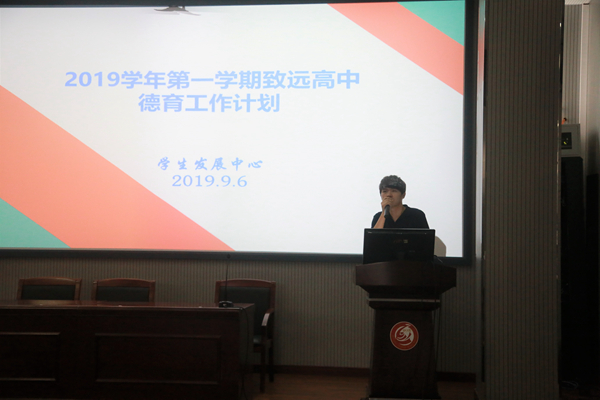 2019学年第一学期致远高中
德育工作计划

学生发展中心
2019.9.6